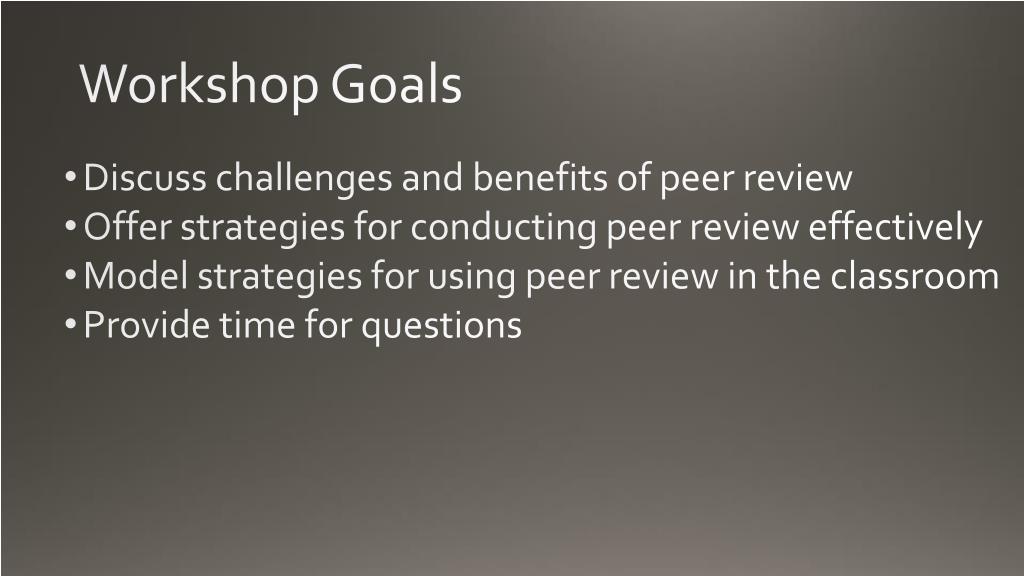 Workshop Goals

• Discuss challenges and benefits of peer review
• Offer strategies for conducting peer review effectively
• Model strategies for using peer review in the classroom
• Provide time for questions